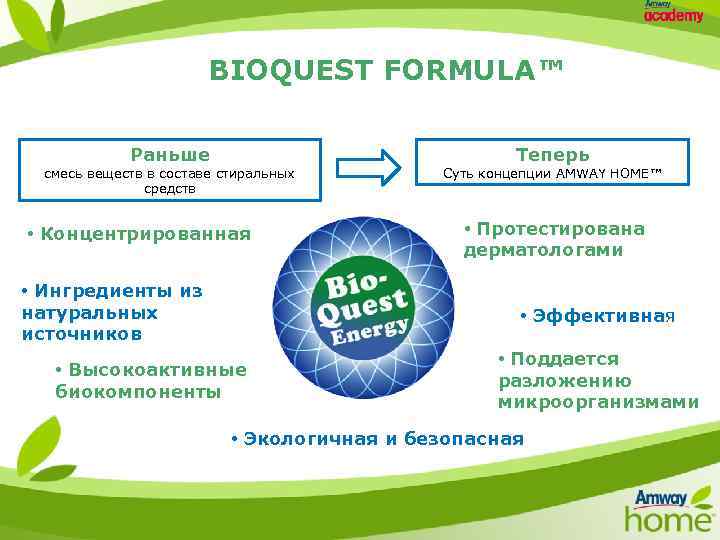 Amway academy

BIOQUEST FORMULA™

Раньше
смесь веществ в составе стиральных средств

Теперь
Суть концепции AMWAY HOME™

• Концентрированная

• Ингредиенты из натуральных источников

• Высокоактивные биокомпоненты

Bio-Quest Energy

• Протестирована дерматологами

• Эффективная

• Поддается разложению микроорганизмами

• Экологичная и безопасная

Amway home